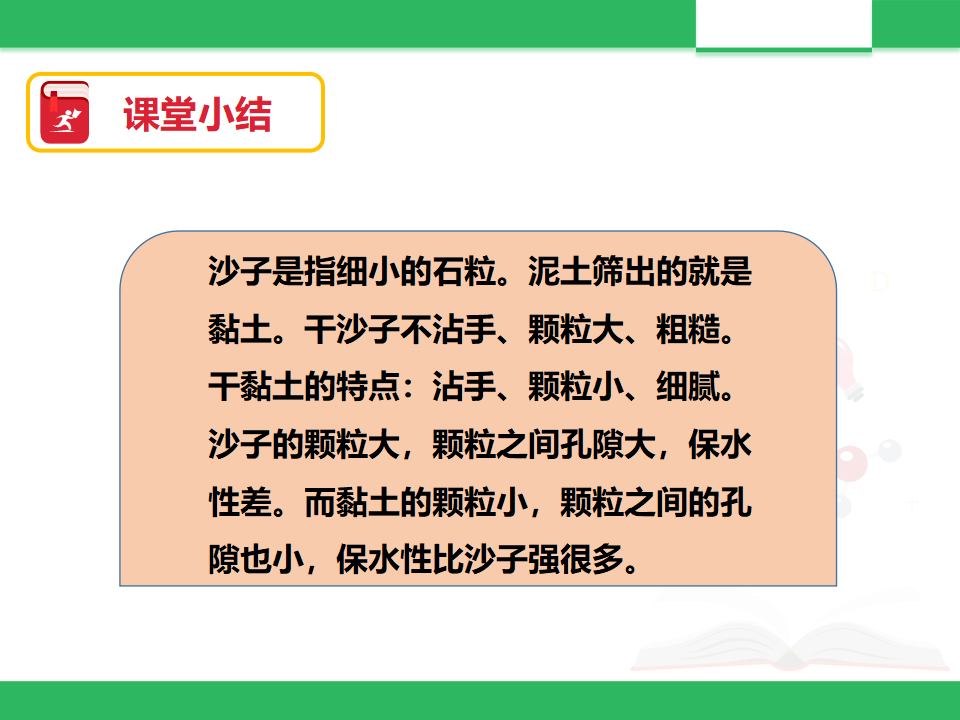 课堂小结

沙子是指细小的石粒。泥土筛出的就是黏土。干沙子不沾手、颗粒大、粗糙。干黏土的特点：沾手、颗粒小、细腻。沙子的颗粒大，颗粒之间孔隙大，保水性差。而黏土的颗粒小，颗粒之间的孔隙也小，保水性比沙子强很多。